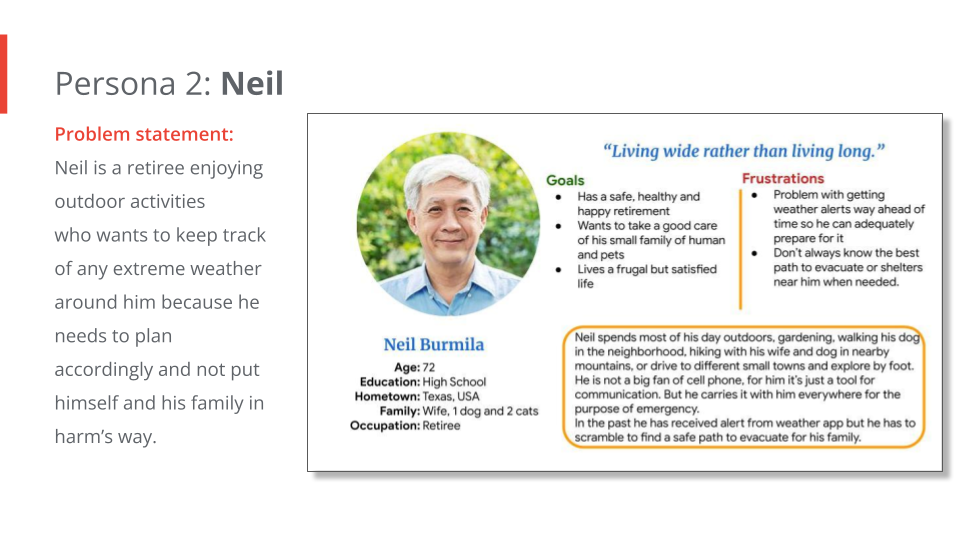 Persona 2: **Neil**

Problem statement:

Neil is a retiree enjoying outdoor activities who wants to keep track of any extreme weather around him because he needs to plan accordingly and not put himself and his family in harm's way.

"Living wide rather than living long."

Goals

- Has a safe, healthy and happy retirement
- Wants to take a good care of his small family of human and pets
- Lives a frugal but satisfied life

Frustrations

- Problem with getting weather alerts way ahead of time so he can adequately prepare for it
- Don't always know the best path to evacuate or shelters near him when needed.

Neil Burmila

Age: 72
Education: High School
Hometown: Texas, USA
Family: Wife, 1 dog and 2 cats
Occupation: Retiree

Neil spends most of his day outdoors, gardening, walking his dog in the neighborhood, hiking with his wife and dog in nearby mountains, or drive to different small towns and explore by foot. He is not a big fan of cell phone, for him it's just a tool for communication. But he carries it with him everywhere for the purpose of emergency.
In the past he has received alert from weather app but he has to scramble to find a safe path to evacuate for his family.